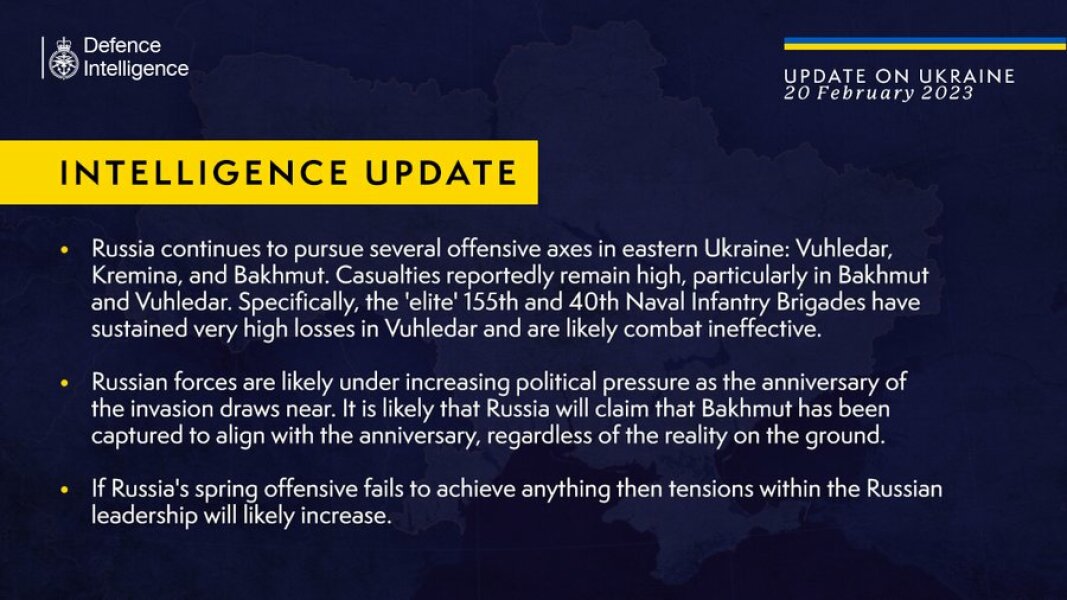 Defence Intelligence

UPDATE ON UKRAINE
20 February 2023

INTELLIGENCE UPDATE

• Russia continues to pursue several offensive axes in eastern Ukraine: Vuhledar, Kremina, and Bakhmut. Casualties reportedly remain high, particularly in Bakhmut and Vuhledar. Specifically, the 'elite' 155th and 40th Naval Infantry Brigades have sustained very high losses in Vuhledar and are likely combat ineffective.

• Russian forces are likely under increasing political pressure as the anniversary of the invasion draws near. It is likely that Russia will claim that Bakhmut has been captured to align with the anniversary, regardless of the reality on the ground.

• If Russia's spring offensive fails to achieve anything then tensions within the Russian leadership will likely increase.